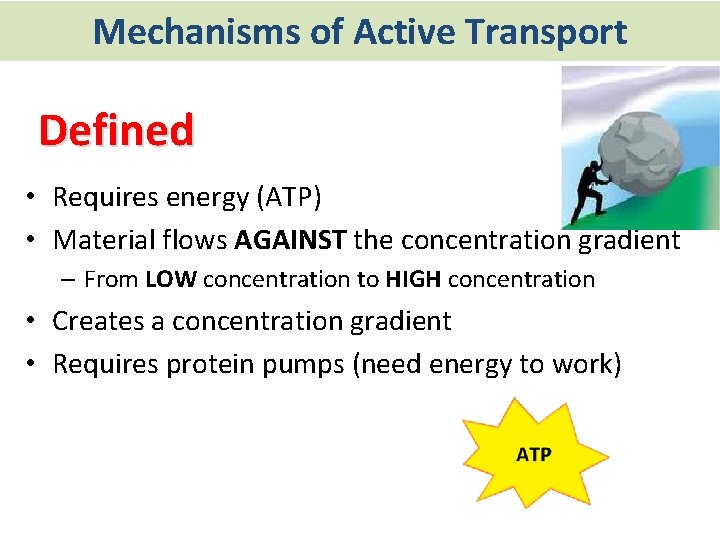 Mechanisms of Active Transport

Defined

• Requires energy (ATP)
• Material flows AGAINST the concentration gradient
 – From LOW concentration to HIGH concentration
• Creates a concentration gradient
• Requires protein pumps (need energy to work)

ATP